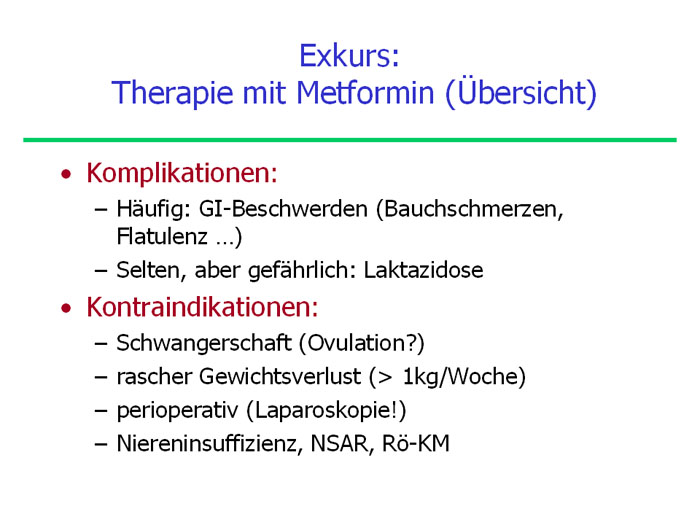 Exkurs:
Therapie mit Metformin (Übersicht)

• Komplikationen:
– Häufig: GI-Beschwerden (Bauchschmerzen, Flatulenz ...)
– Selten, aber gefährlich: Laktazidose

• Kontraindikationen:
– Schwangerschaft (Ovulation?)
– rascher Gewichtsverlust (> 1kg/Woche)
– perioperativ (Laparoskopie!)
– Niereninsuffizienz, NSAR, Rö-KM